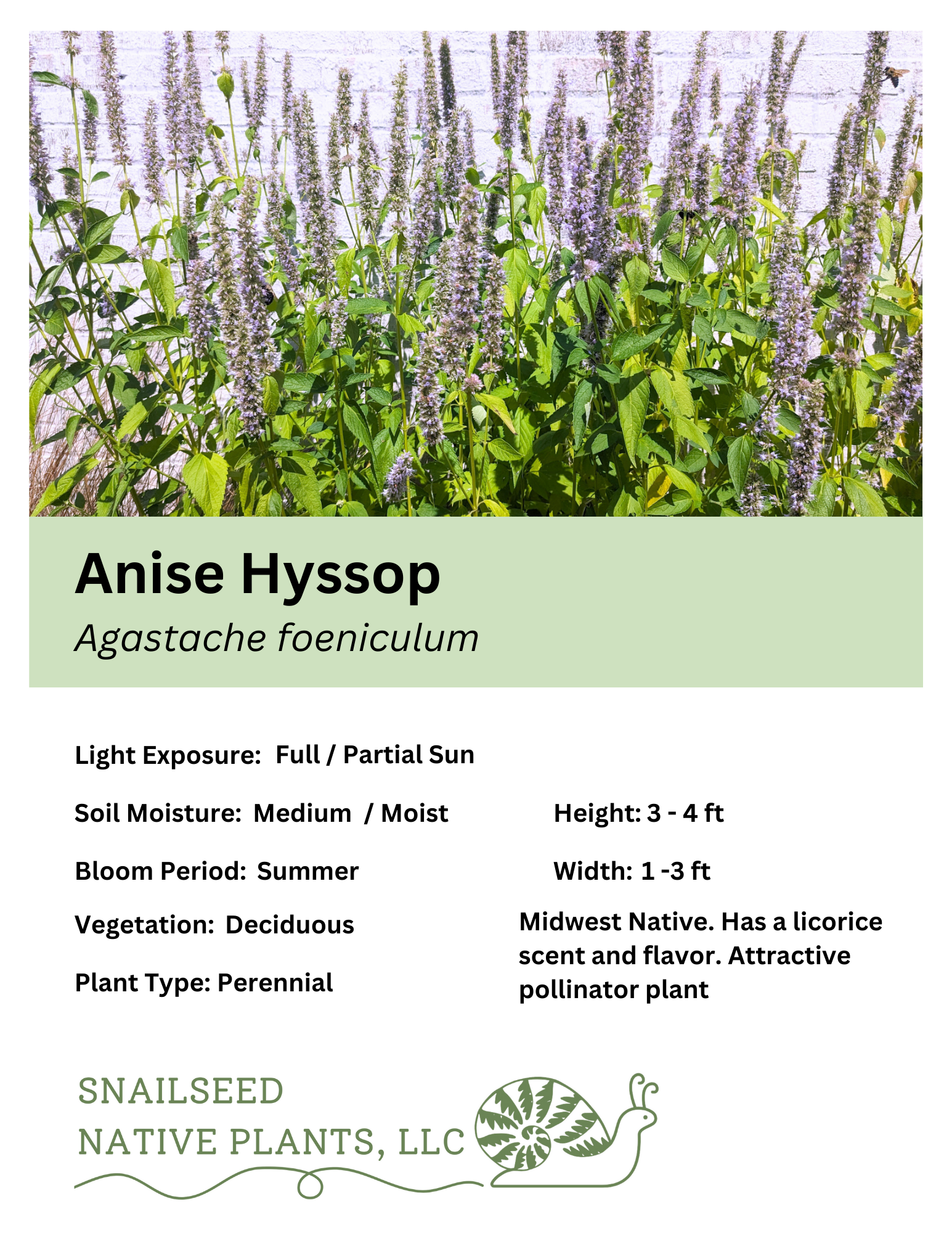 Anise Hyssop

Agastache foeniculum

Light Exposure: Full / Partial Sun

Soil Moisture: Medium / Moist

Bloom Period: Summer

Vegetation: Deciduous

Plant Type: Perennial

Height: 3 - 4 ft

Width: 1 -3 ft

Midwest Native. Has a licorice scent and flavor. Attractive pollinator plant

SNAILSEED
NATIVE PLANTS, LLC